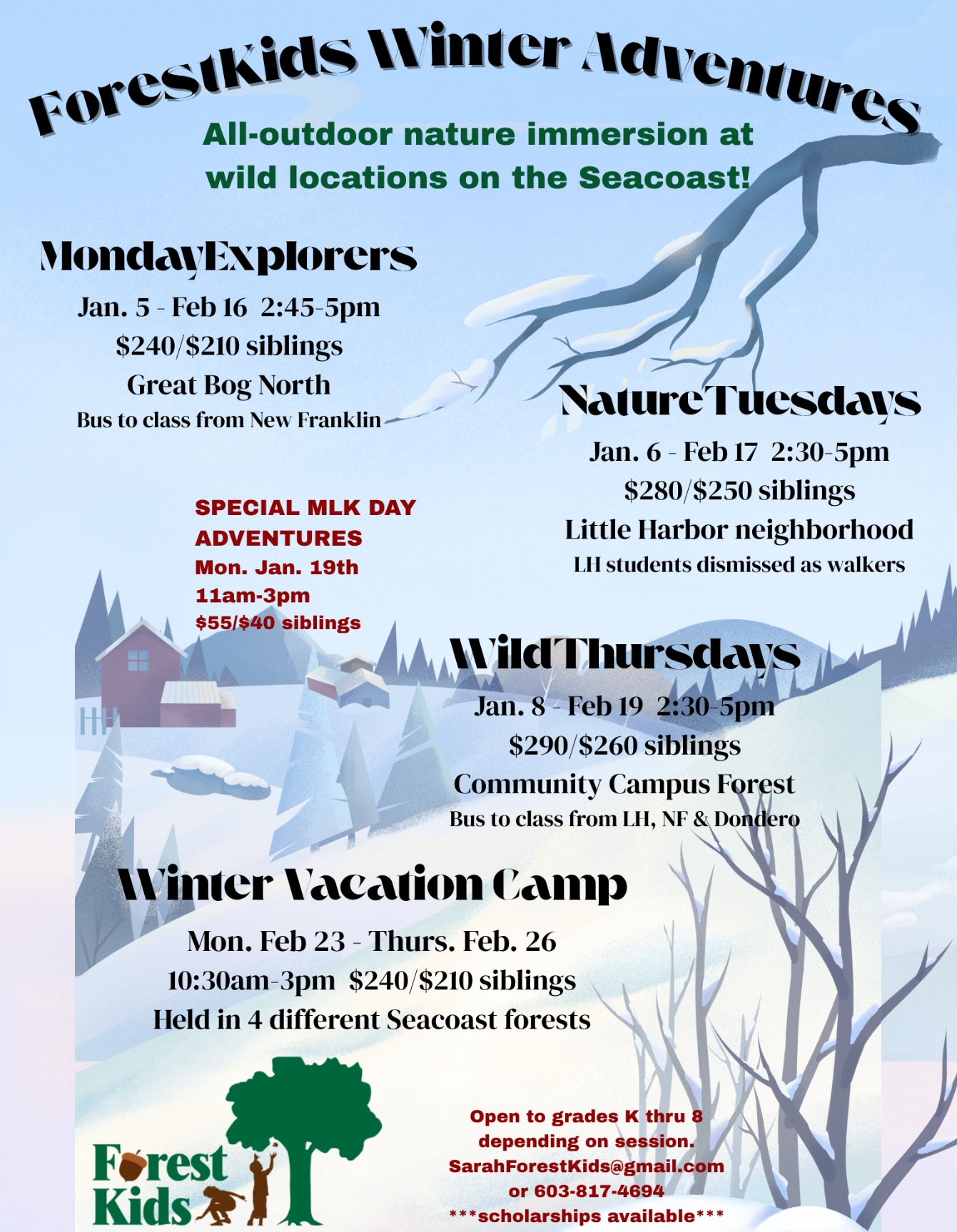 ForestKids Winter Adventures

All-outdoor nature immersion at wild locations on the Seacoast!

MondayExplorers

Jan. 5 - Feb 16 2:45-5pm
$240/$210 siblings
Great Bog North
Bus to class from New Franklin

NatureTuesdays

Jan. 6 - Feb 17 2:30-5pm
$280/$250 siblings
Little Harbor neighborhood
LH students dismissed as walkers

SPECIAL MLK DAY ADVENTURES
Mon. Jan. 19th
11am-3pm
$55/$40 siblings

WildThursdays

Jan. 8 - Feb 19 2:30-5pm
$290/$260 siblings
Community Campus Forest
Bus to class from LH, NF & Dondero

Winter Vacation Camp

Mon. Feb 23 - Thurs. Feb. 26
10:30am-3pm $240/$210 siblings
Held in 4 different Seacoast forests

Forest Kids

Open to grades K thru 8 depending on session.
SarahForestKids@gmail.com
or 603-817-4694
***scholarships available***